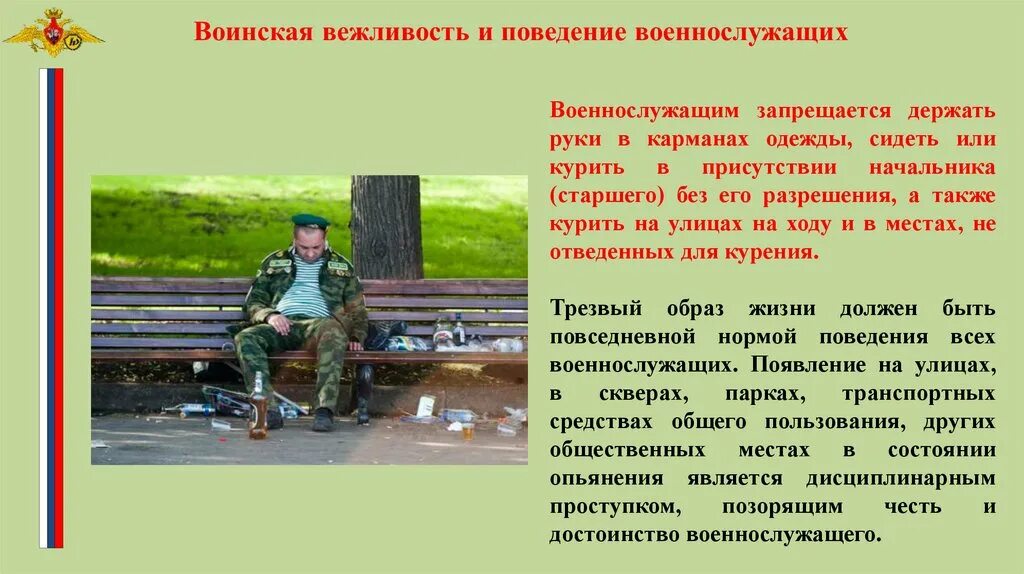 Воинская вежливость и поведение военнослужащих

Военнослужащим запрещается держать руки в карманах одежды, сидеть или курить в присутствии начальника (старшего) без его разрешения, а также курить на улицах на ходу и в местах, не отведенных для курения.

Трезвый образ жизни должен быть повседневной нормой поведения всех военнослужащих. Появление на улицах, в скверах, парках, транспортных средствах общего пользования, других общественных местах в состоянии опьянения является дисциплинарным проступком, позорящим честь и достоинство военнослужащего.